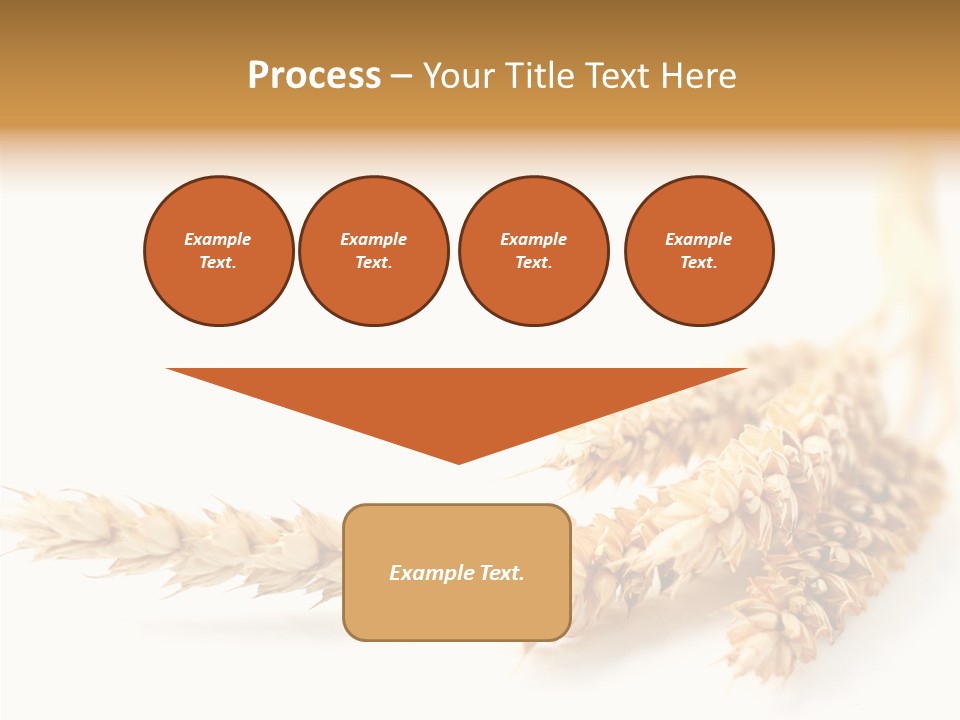 Process – Your Title Text Here

Example Text.

Example Text.

Example Text.

Example Text.

Example Text.